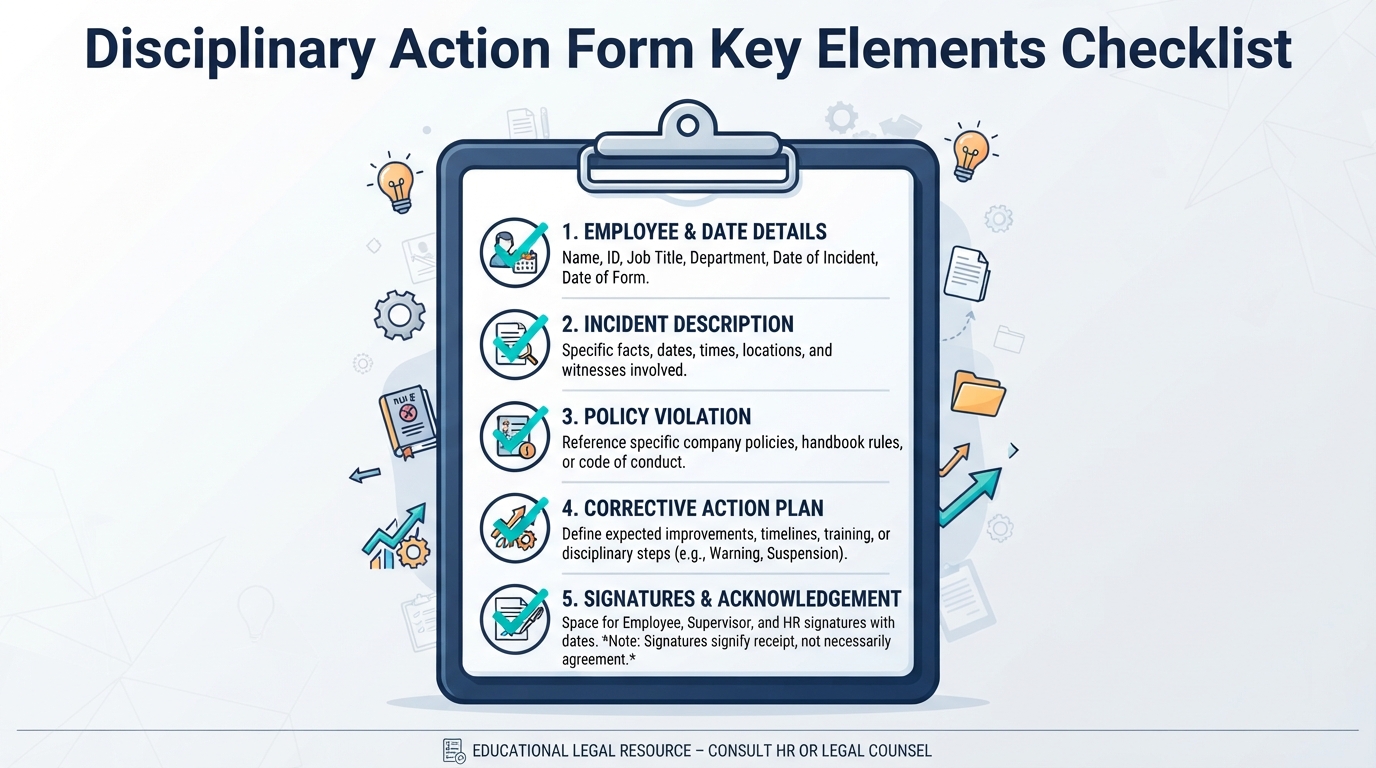 Disciplinary Action Form Key Elements Checklist

1. EMPLOYEE & DATE DETAILS
Name, ID, Job Title, Department, Date of Incident, Date of Form.

2. INCIDENT DESCRIPTION
Specific facts, dates, times, locations, and witnesses involved.

3. POLICY VIOLATION
Reference specific company policies, handbook rules, or code of conduct.

4. CORRECTIVE ACTION PLAN
Define expected improvements, timelines, training, or disciplinary steps (e.g., Warning, Suspension).

5. SIGNATURES & ACKNOWLEDGEMENT
Space for Employee, Supervisor, and HR signatures with dates. *Note: Signatures signify receipt, not necessarily agreement.*

RULE

EDUCATIONAL LEGAL RESOURCE – CONSULT HR OR LEGAL COUNSEL